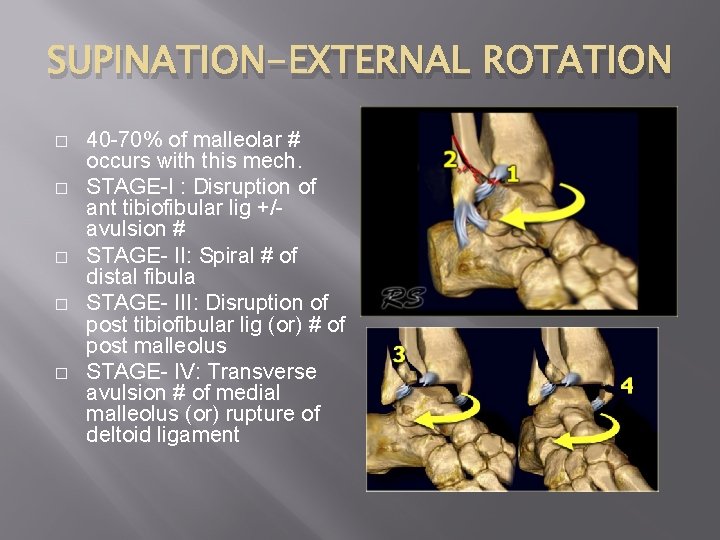 SUPINATION–EXTERNAL ROTATION

□ 40-70% of malleolar # occurs with this mech.
□ STAGE-I : Disruption of ant tibiofibular lig +/- avulsion #
□ STAGE- II: Spiral # of distal fibula
□ STAGE- III: Disruption of post tibiofibular lig (or) # of post malleolus
□ STAGE- IV: Transverse avulsion # of medial malleolus (or) rupture of deltoid ligament

2
1
RS
3
4